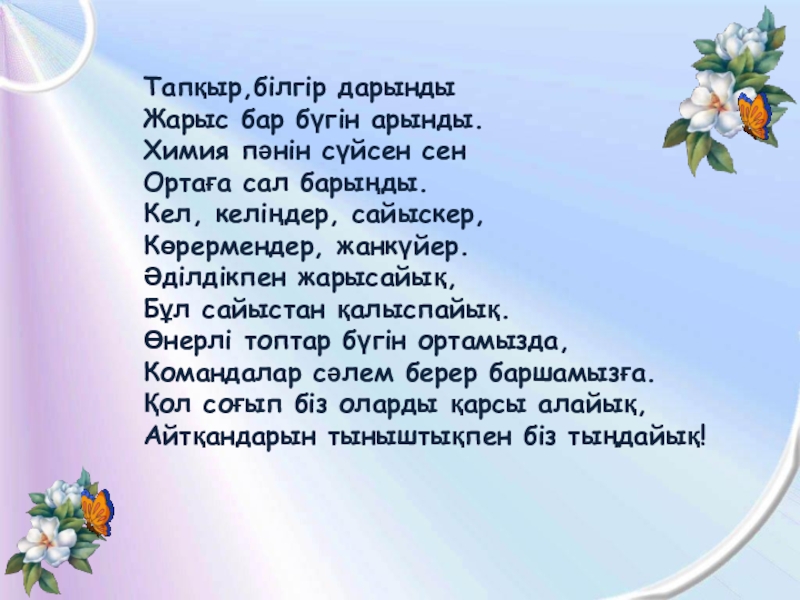 Тапқыр,білгір дарынды
Жарыс бар бүгін арынды.
Химия пәнін сүйсен сен
Ортаға сал барыңды.
Кел, келіңдер, сайыскер,
Көрермендер, жанкүйер.
Әділдікпен жарысайық,
Бұл сайыстан қалыспайық.
Өнерлі топтар бүгін ортамызда,
Командалар сәлем берер баршамызға.
Қол соғып біз оларды қарсы алайық,
Айтқандарын тыныштықпен біз тыңдайық!